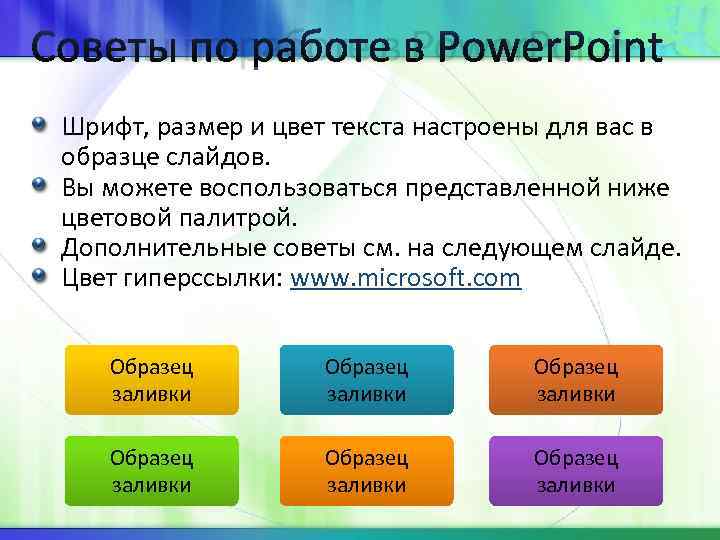 Советы по работе в PowerPoint

Шрифт, размер и цвет текста настроены для вас в образце слайдов.
Вы можете воспользоваться представленной ниже цветовой палитрой.
Дополнительные советы см. на следующем слайде.
Цвет гиперссылки: www.microsoft.com

Образец заливки

Образец заливки

Образец заливки

Образец заливки

Образец заливки

Образец заливки